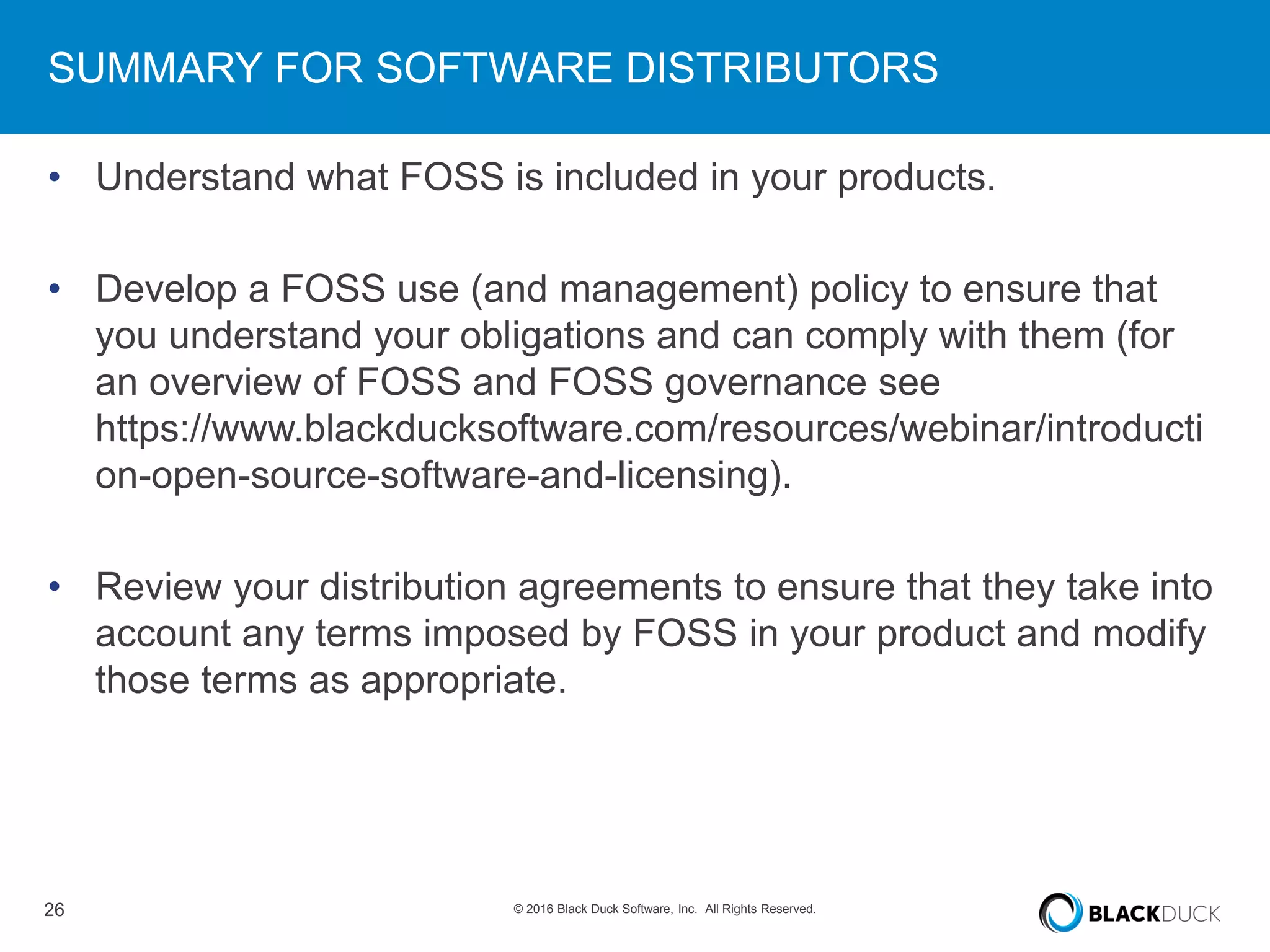 SUMMARY FOR SOFTWARE DISTRIBUTORS

• Understand what FOSS is included in your products.

• Develop a FOSS use (and management) policy to ensure that you understand your obligations and can comply with them (for an overview of FOSS and FOSS governance see https://www.blackducksoftware.com/resources/webinar/introduction-open-source-software-and-licensing).

• Review your distribution agreements to ensure that they take into account any terms imposed by FOSS in your product and modify those terms as appropriate.

26

© 2016 Black Duck Software, Inc. All Rights Reserved.

BLACKDUCK